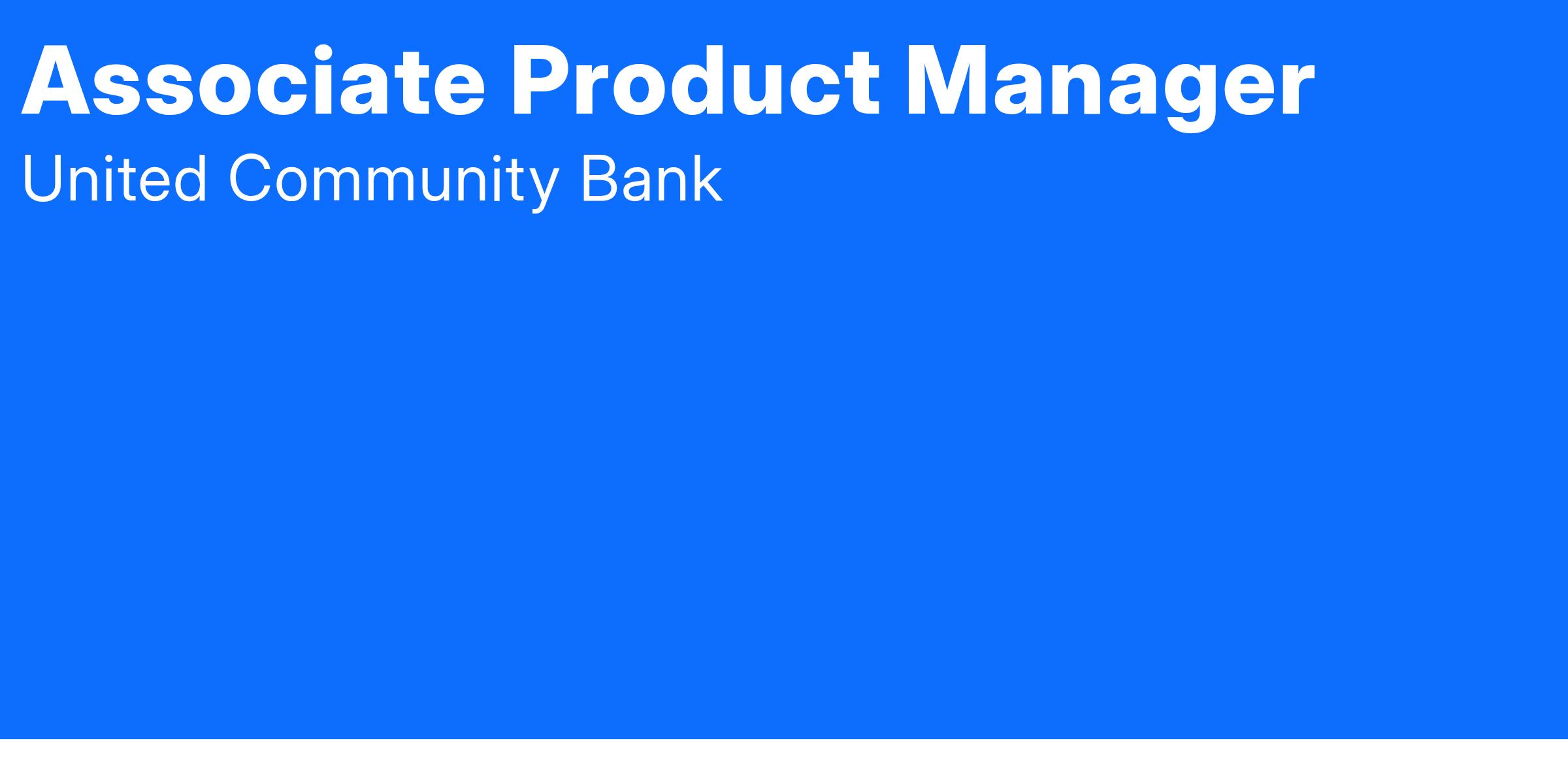 Associate Product Manager

United Community Bank